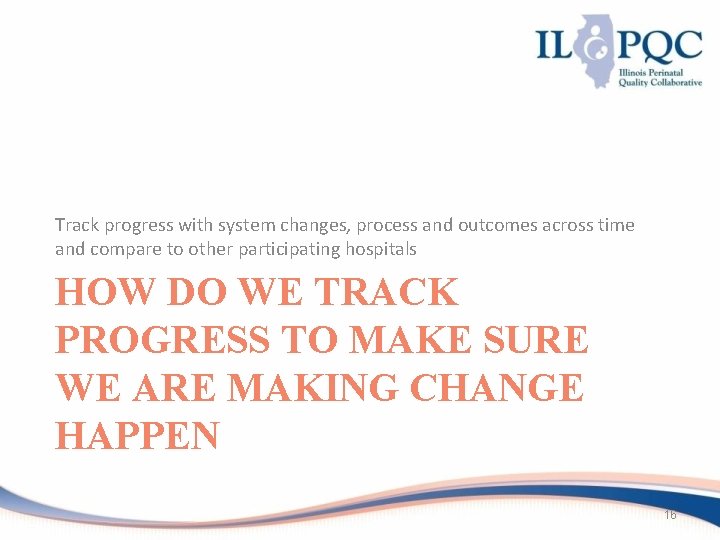 IL PQC
Illinois Perinatal Quality Collaborative

Track progress with system changes, process and outcomes across time and compare to other participating hospitals

HOW DO WE TRACK PROGRESS TO MAKE SURE WE ARE MAKING CHANGE HAPPEN

16